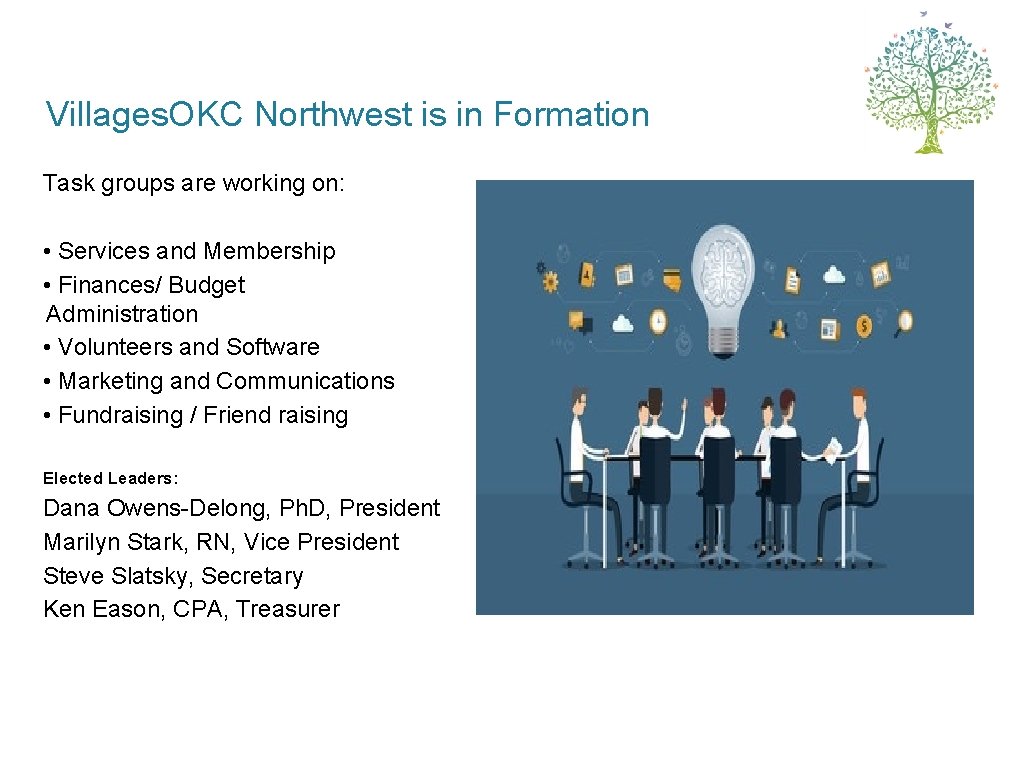 Villages.OKC Northwest is in Formation

Task groups are working on:

• Services and Membership
• Finances/ Budget Administration
• Volunteers and Software
• Marketing and Communications
• Fundraising / Friend raising

Elected Leaders:
Dana Owens-Delong, Ph.D, President
Marilyn Stark, RN, Vice President
Steve Slatsky, Secretary
Ken Eason, CPA, Treasurer